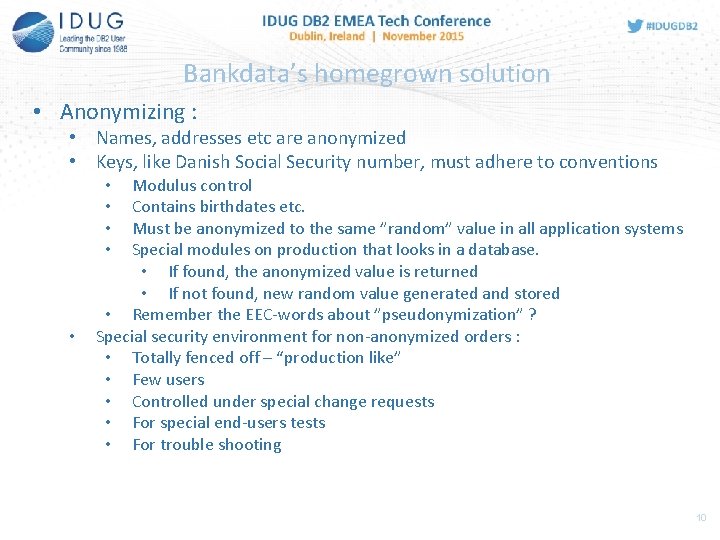 IDUG
Leading the DB2 User Community since 1988

IDUG DB2 EMEA Tech Conference
Dublin, Ireland | November 2015

#IDUGDB2

Bankdata's homegrown solution

• Anonymizing :
 • Names, addresses etc are anonymized
 • Keys, like Danish Social Security number, must adhere to conventions
  • Modulus control
  • Contains birthdates etc.
  • Must be anonymized to the same "random" value in all application systems
  • Special modules on production that looks in a database.
   • If found, the anonymized value is returned
   • If not found, new random value generated and stored
  • Remember the EEC-words about "pseudonymization" ?
 • Special security environment for non-anonymized orders :
  • Totally fenced off – "production like"
  • Few users
  • Controlled under special change requests
  • For special end-users tests
  • For trouble shooting

10